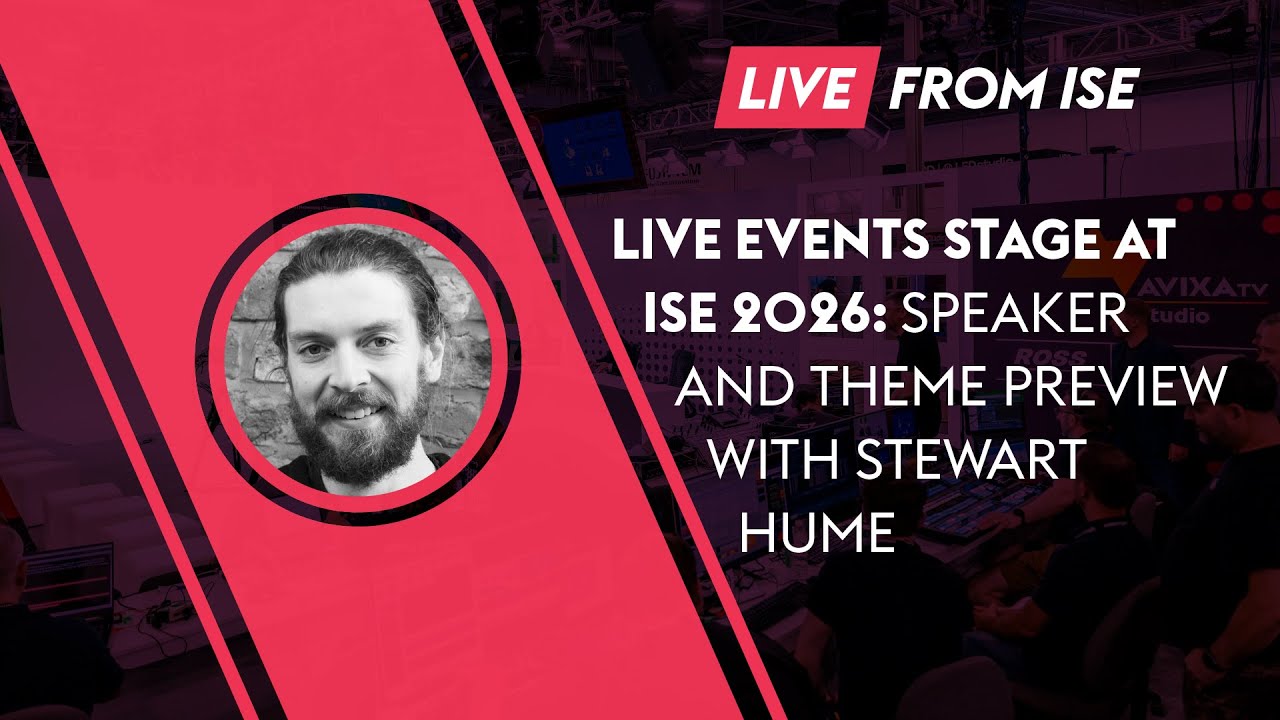 LIVE FROM ISE

LIVE EVENTS STAGE AT ISE 2026: SPEAKER AND THEME PREVIEW WITH STEWART HUME

AVIXA TV studio

ROSS